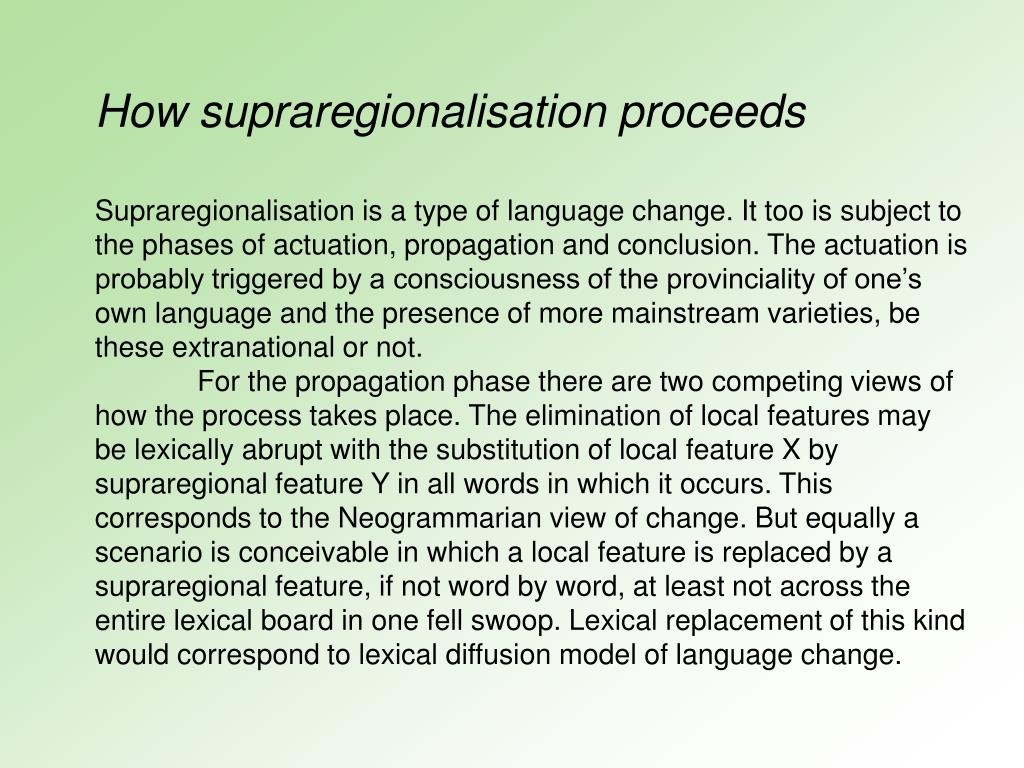 How supraregionalisation proceeds

Supraregionalisation is a type of language change. It too is subject to the phases of actuation, propagation and conclusion. The actuation is probably triggered by a consciousness of the provinciality of one’s own language and the presence of more mainstream varieties, be these extranational or not.

For the propagation phase there are two competing views of how the process takes place. The elimination of local features may be lexically abrupt with the substitution of local feature X by supraregional feature Y in all words in which it occurs. This corresponds to the Neogrammarian view of change. But equally a scenario is conceivable in which a local feature is replaced by a supraregional feature, if not word by word, at least not across the entire lexical board in one fell swoop. Lexical replacement of this kind would correspond to lexical diffusion model of language change.